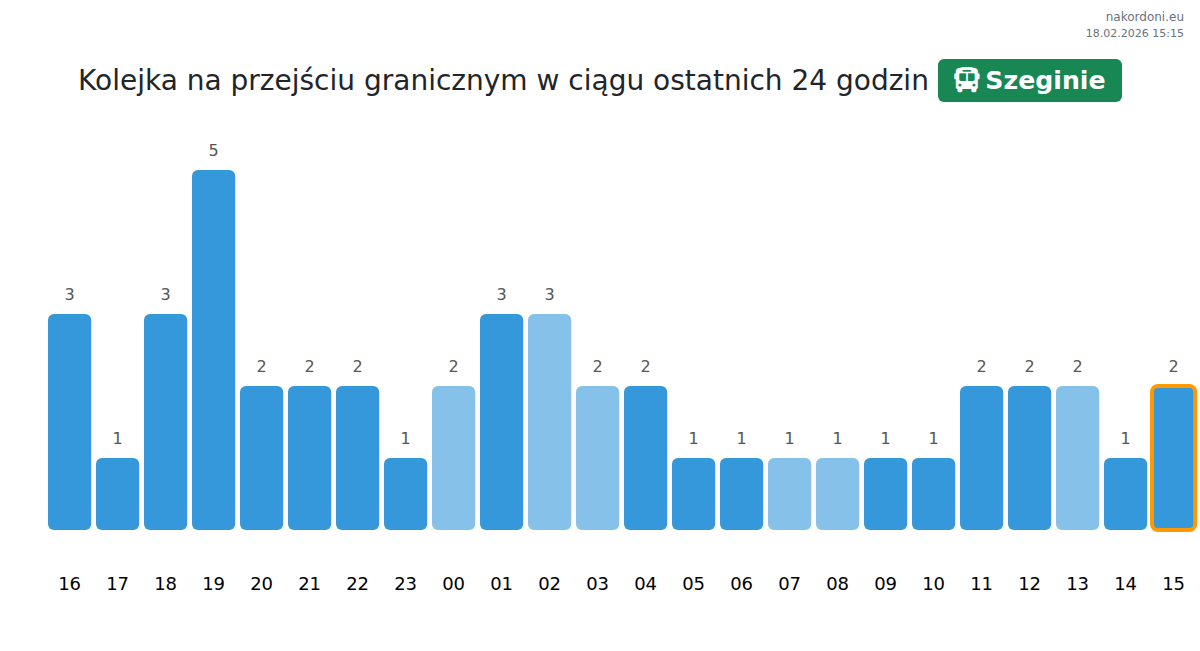 nakordoni.eu
18.02.2026 15:15

Kolejka na przejściu granicznym w ciągu ostatnich 24 godzin Szeginie

3 1 3 5 2 2 2 1 2 3 3 2 2 1 1 1 1 1 1 2 2 2 1 2

16 17 18 19 20 21 22 23 00 01 02 03 04 05 06 07 08 09 10 11 12 13 14 15